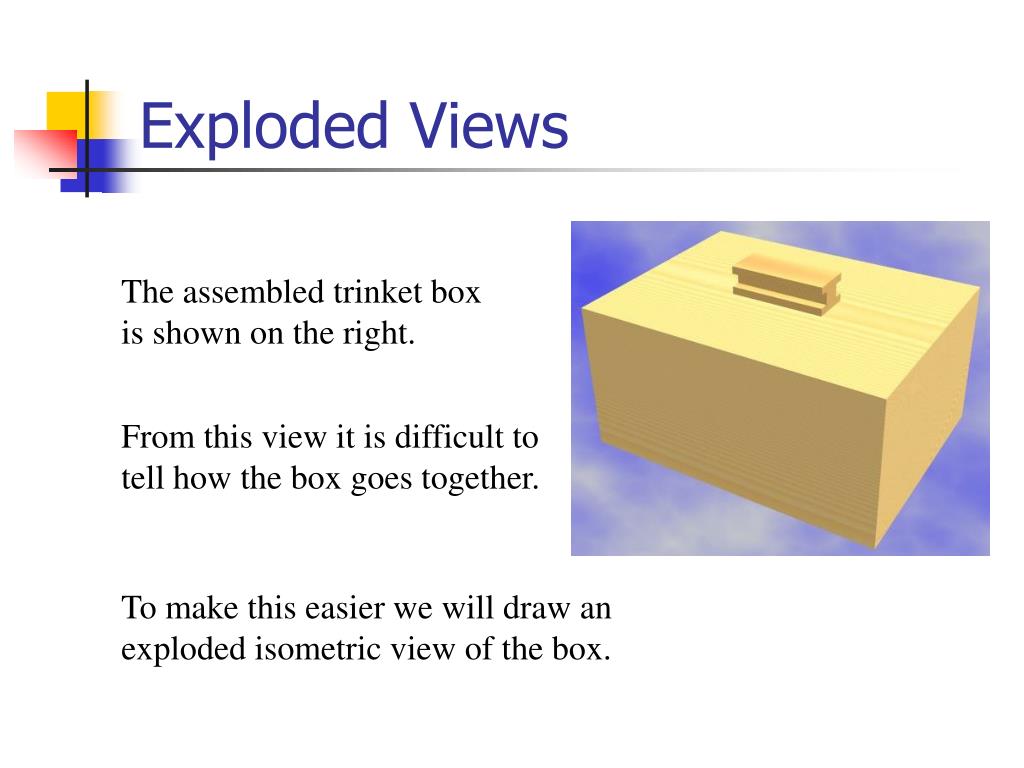 Exploded Views

The assembled trinket box is shown on the right.

From this view it is difficult to tell how the box goes together.

To make this easier we will draw an exploded isometric view of the box.